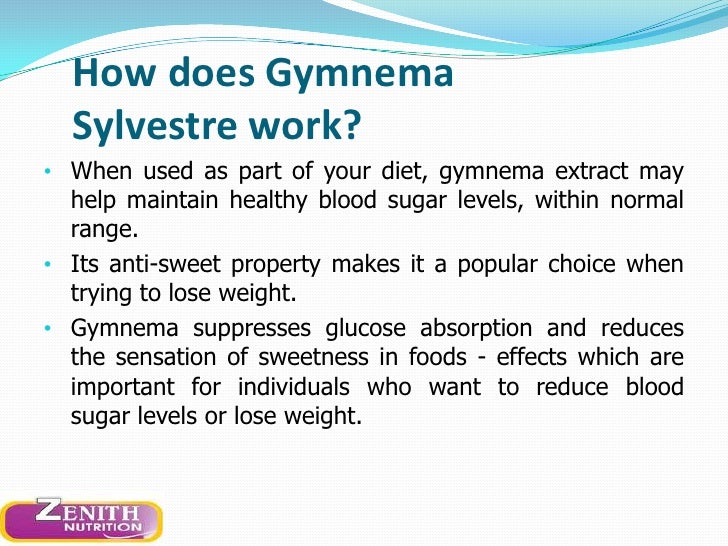 How does Gymnema Sylvestre work?

• When used as part of your diet, gymnema extract may help maintain healthy blood sugar levels, within normal range.

• Its anti-sweet property makes it a popular choice when trying to lose weight.

• Gymnema suppresses glucose absorption and reduces the sensation of sweetness in foods - effects which are important for individuals who want to reduce blood sugar levels or lose weight.

ZENITH NUTRITION